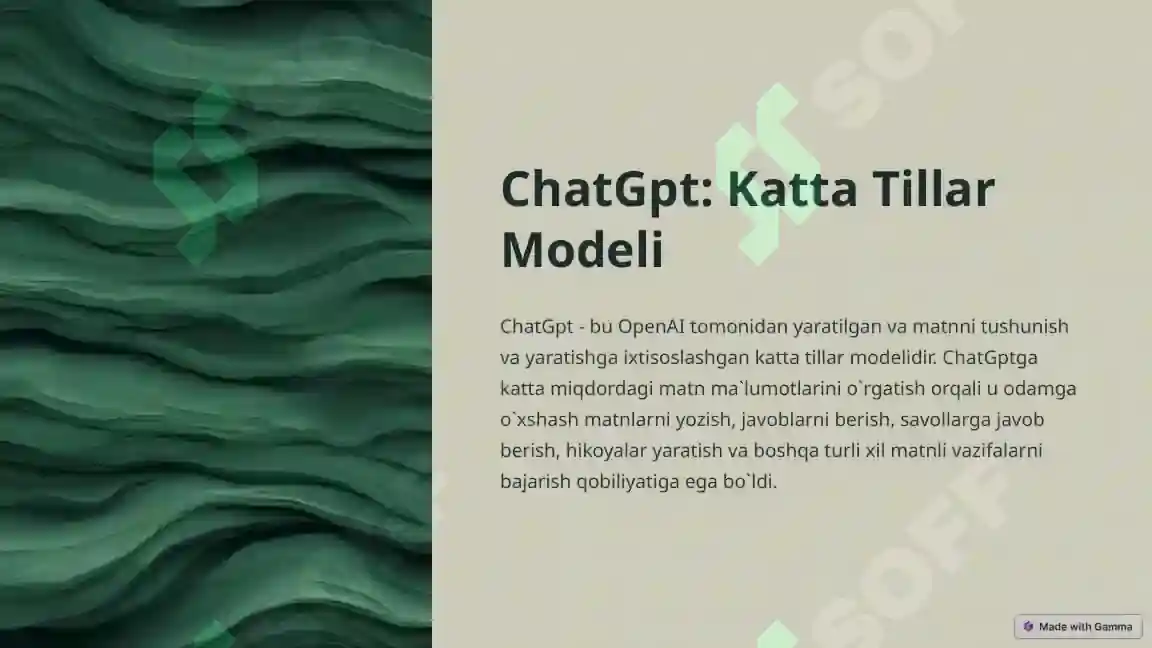 ChatGpt: Katta Tillar Modeli

ChatGpt - bu OpenAI tomonidan yaratilgan va matnni tushunish va yaratishga ixtisoslashgan katta tillar modelidir. ChatGptga katta miqdordagi matn ma`lumotlarini o`rgatish orqali u odamga o`xshash matnlarni yozish, javoblarni berish, savollarga javob berish, hikoyalar yaratish va boshqa turli xil matnli vazifalarni bajarish qobiliyatiga ega bo`ldi.

SOFF

SOFF

Made with Gamma